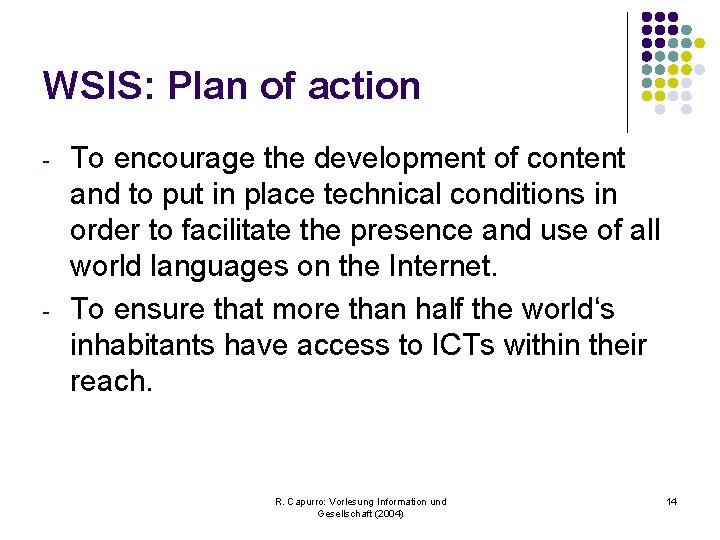 WSIS: Plan of action

- To encourage the development of content and to put in place technical conditions in order to facilitate the presence and use of all world languages on the Internet.
- To ensure that more than half the world‘s inhabitants have access to ICTs within their reach.

R. Capurro: Vorlesung Information und Gesellschaft (2004)

14